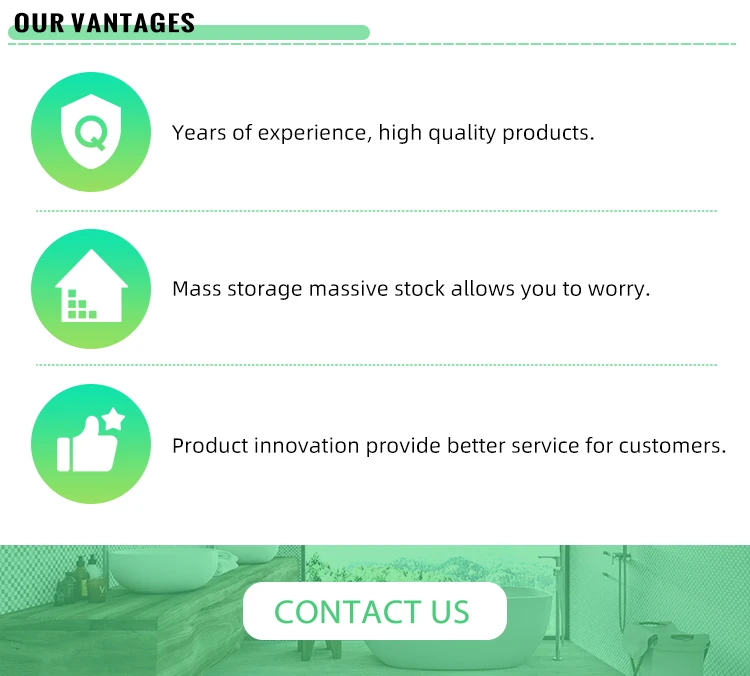 OUR VANTAGES

Q

Years of experience, high quality products.

Mass storage massive stock allows you to worry.

Product innovation provide better service for customers.

CONTACT US